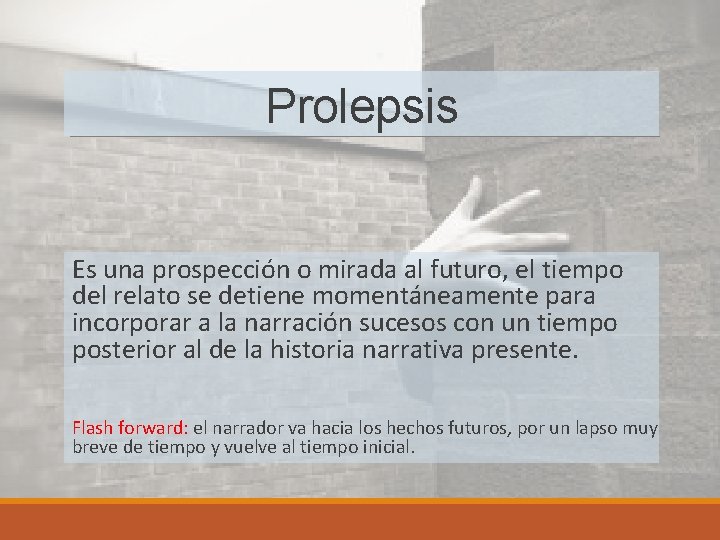 Prolepsis

Es una prospección o mirada al futuro, el tiempo del relato se detiene momentáneamente para incorporar a la narración sucesos con un tiempo posterior al de la historia narrativa presente.

Flash forward: el narrador va hacia los hechos futuros, por un lapso muy breve de tiempo y vuelve al tiempo inicial.